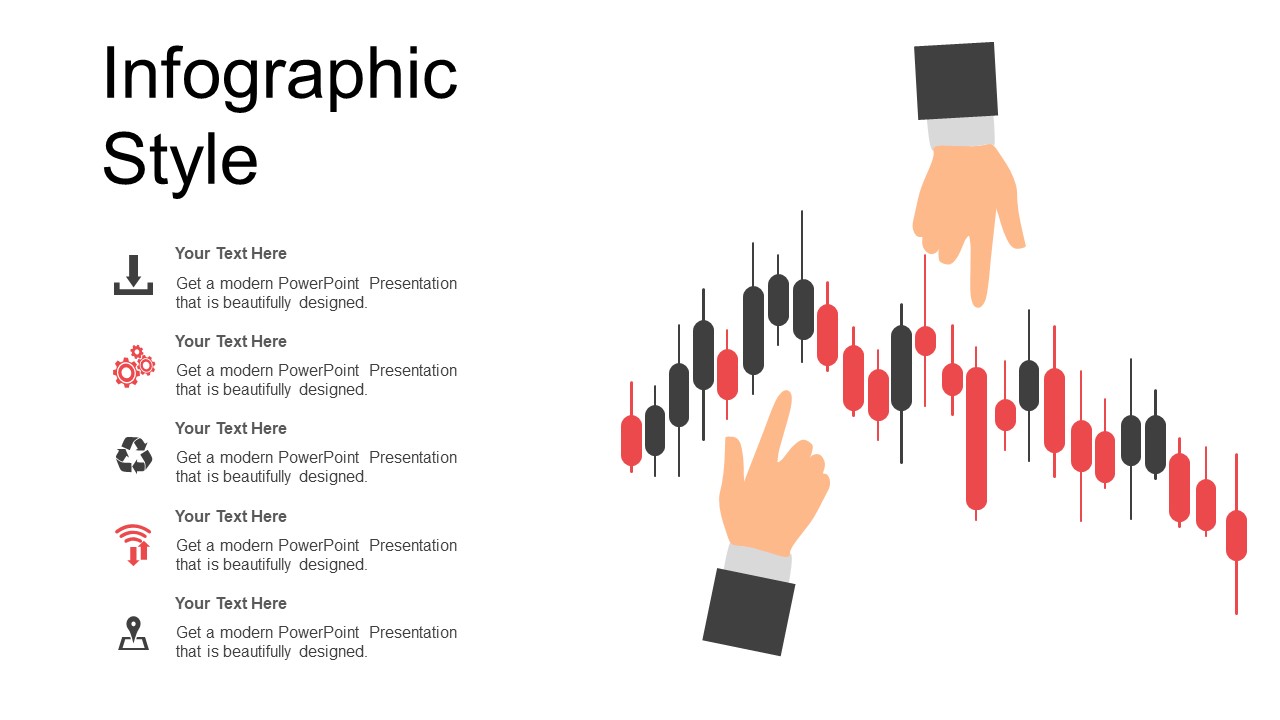 Infographic Style

Your Text Here

Get a modern PowerPoint Presentation that is beautifully designed.

Your Text Here

Get a modern PowerPoint Presentation that is beautifully designed.

Your Text Here

Get a modern PowerPoint Presentation that is beautifully designed.

Your Text Here

Get a modern PowerPoint Presentation that is beautifully designed.

Your Text Here

Get a modern PowerPoint Presentation that is beautifully designed.